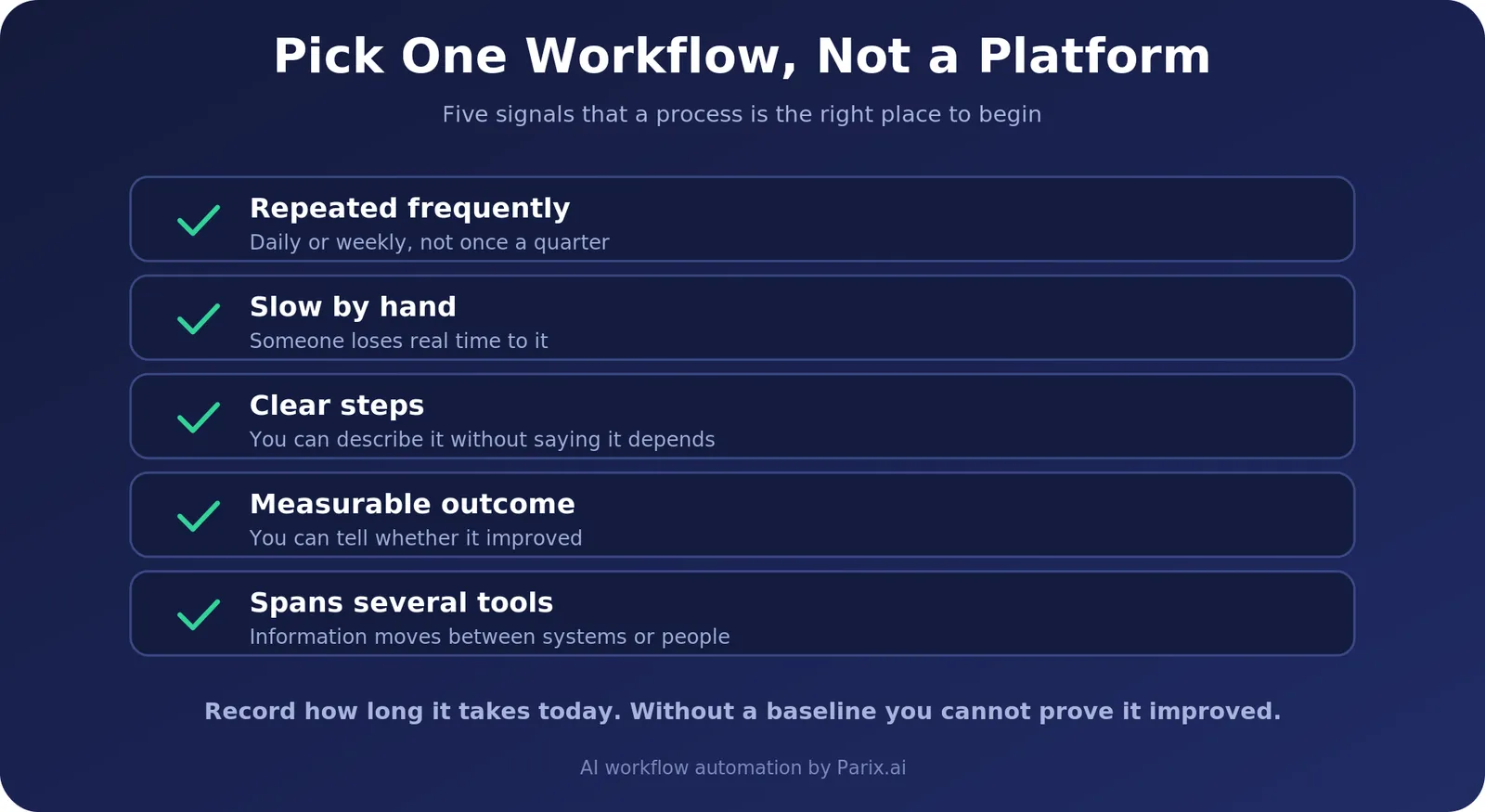 Pick One Workflow, Not a Platform

Five signals that a process is the right place to begin

Repeated frequently
Daily or weekly, not once a quarter

Slow by hand
Someone loses real time to it

Clear steps
You can describe it without saying it depends

Measurable outcome
You can tell whether it improved

Spans several tools
Information moves between systems or people

Record how long it takes today. Without a baseline you cannot prove it improved.

AI workflow automation by Parix.ai